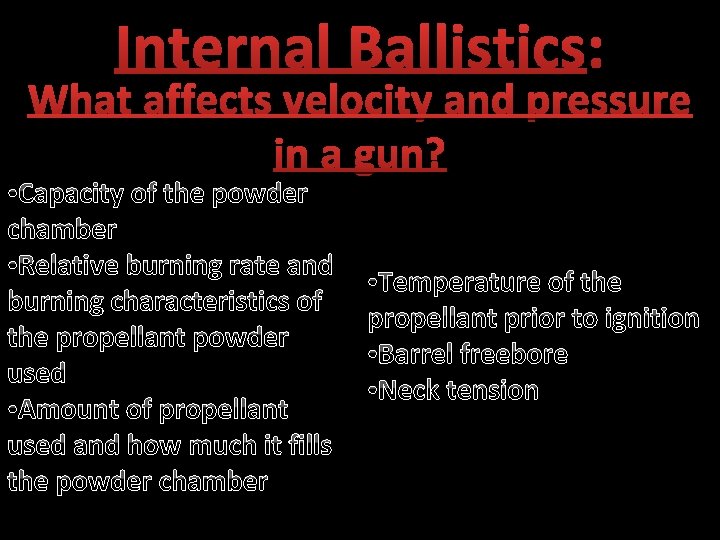 Internal Ballistics:
What affects velocity and pressure in a gun?

•Capacity of the powder chamber
•Relative burning rate and burning characteristics of the propellant powder used
•Amount of propellant used and how much it fills the powder chamber

•Temperature of the propellant prior to ignition
•Barrel freebore
•Neck tension